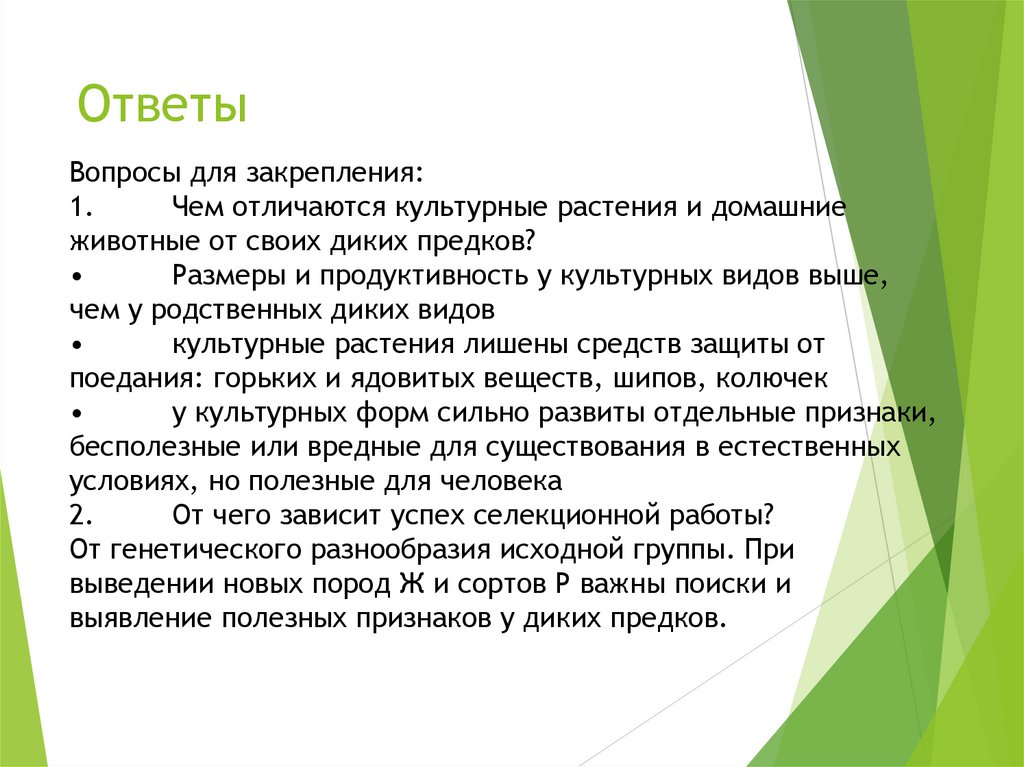 Ответы

Вопросы для закрепления:
1. Чем отличаются культурные растения и домашние животные от своих диких предков?
• Размеры и продуктивность у культурных видов выше, чем у родственных диких видов
• культурные растения лишены средств защиты от поедания: горьких и ядовитых веществ, шипов, колючек
• у культурных форм сильно развиты отдельные признаки, бесполезные или вредные для существования в естественных условиях, но полезные для человека
2. От чего зависит успех селекционной работы?
От генетического разнообразия исходной группы. При выведении новых пород Ж и сортов Р важны поиски и выявление полезных признаков у диких предков.